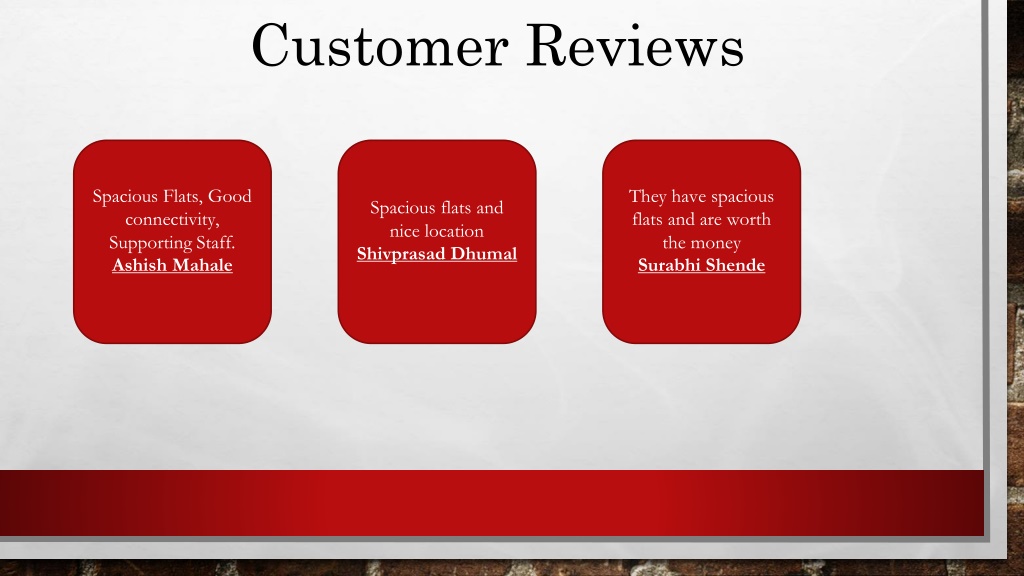 Customer Reviews

Spacious Flats, Good connectivity, Supporting Staff.
Ashish Mahale

Spacious flats and nice location
Shivprasad Dhumal

They have spacious flats and are worth the money
Surabhi Shende